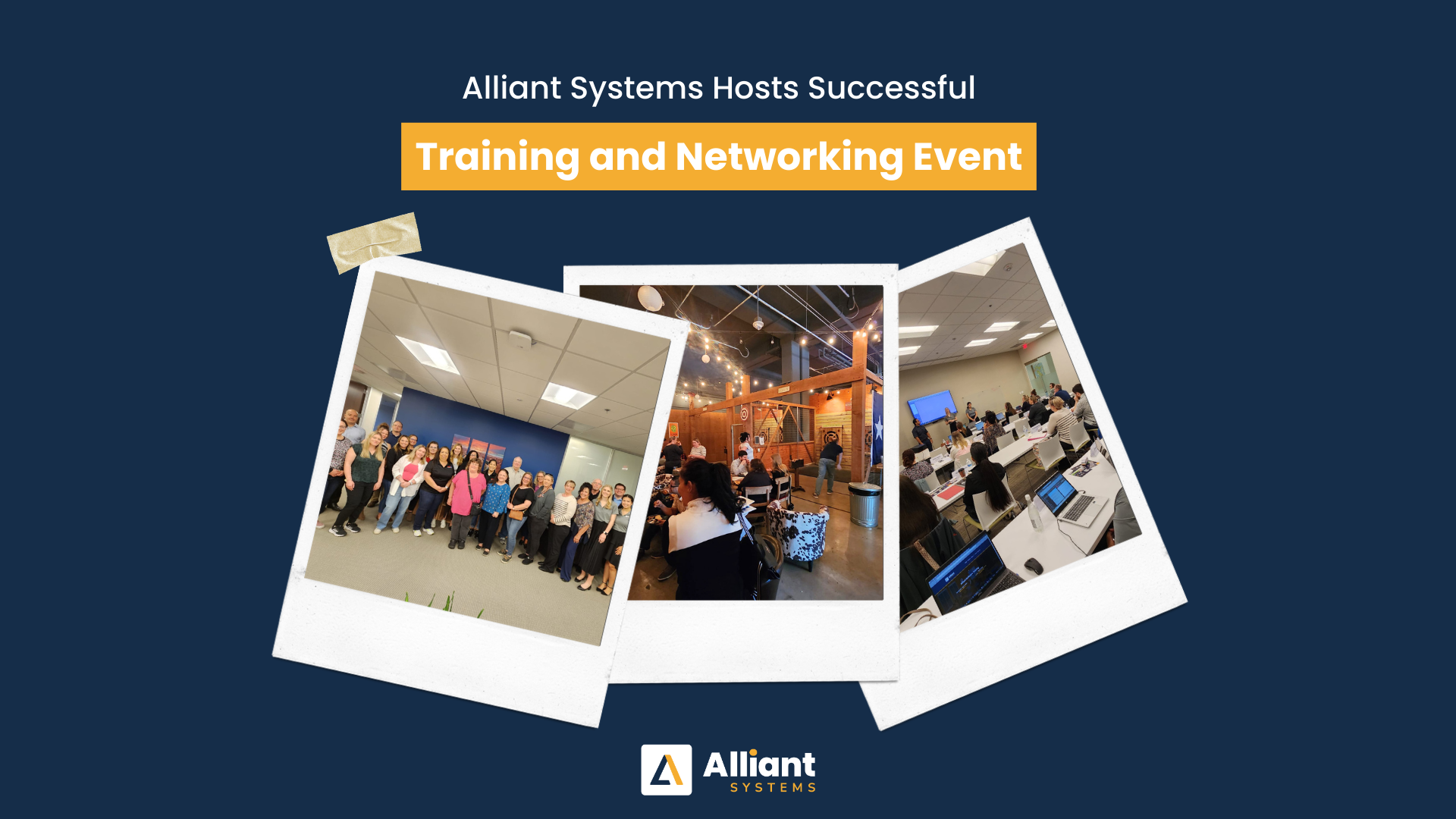 Alliant Systems Hosts Successful

Training and Networking Event

Alliant
SYSTEMS